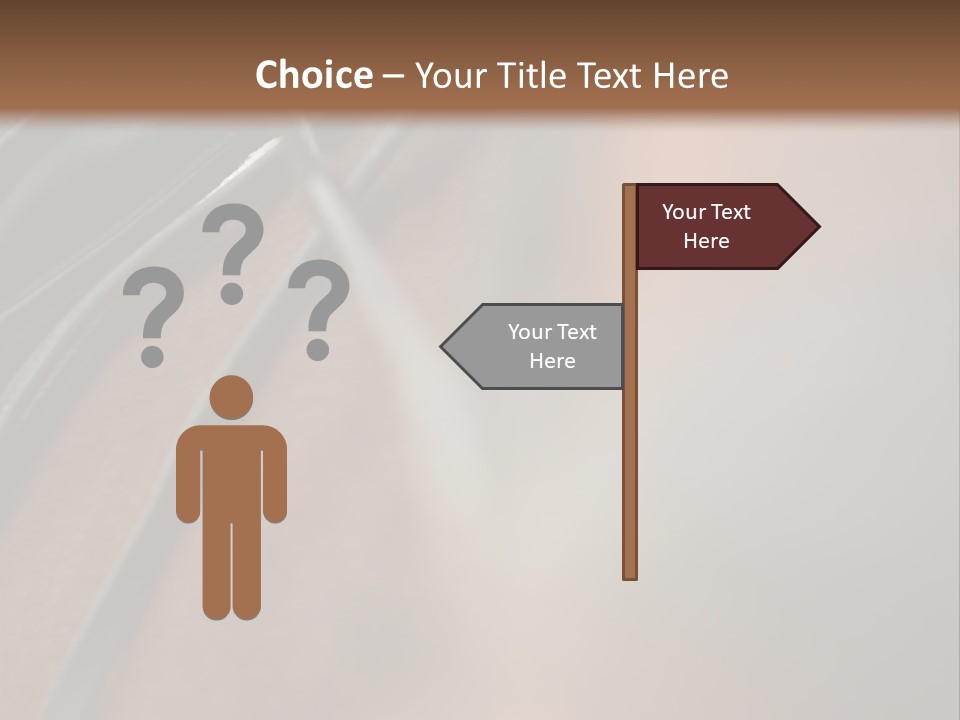 Choice – Your Title Text Here

? ? ?

Your Text Here

Your Text Here